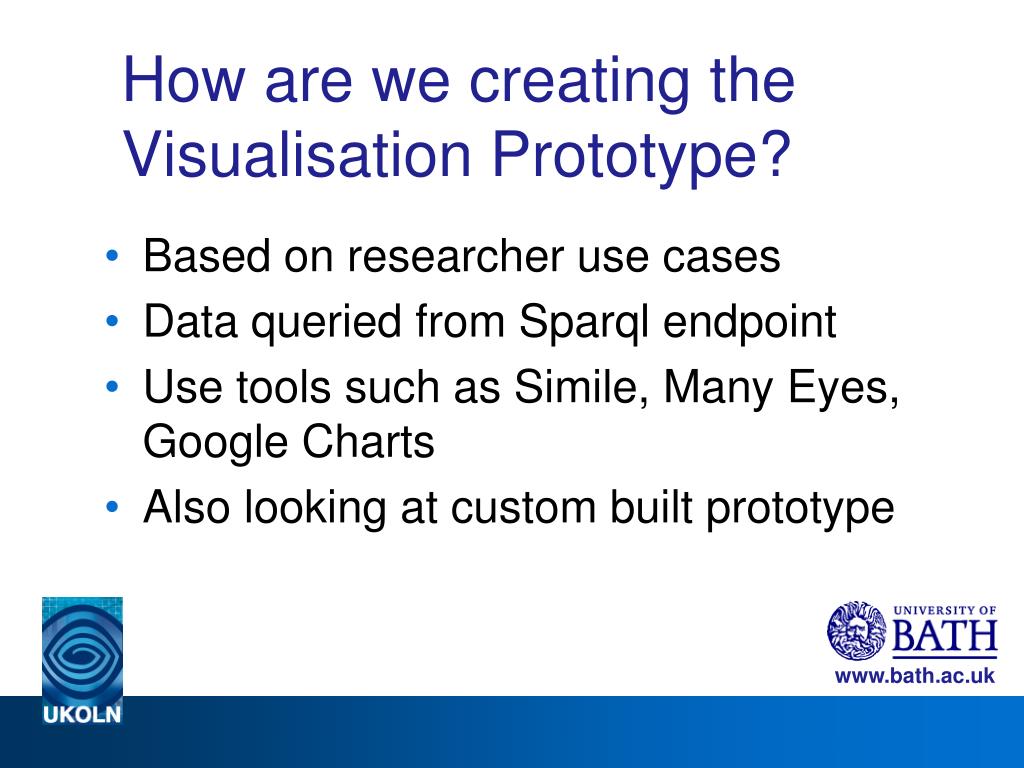 How are we creating the Visualisation Prototype?

• Based on researcher use cases
• Data queried from Sparql endpoint
• Use tools such as Simile, Many Eyes, Google Charts
• Also looking at custom built prototype

UKOLN

UNIVERSITY OF BATH
www.bath.ac.uk